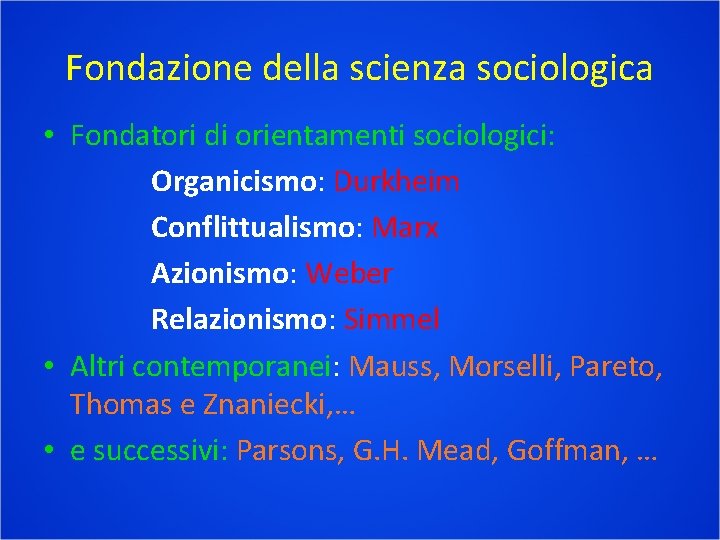 Fondazione della scienza sociologica

• Fondatori di orientamenti sociologici:

Organicismo: Durkheim

Conflittualismo: Marx

Azionismo: Weber

Relazionismo: Simmel

• Altri contemporanei: Mauss, Morselli, Pareto, Thomas e Znaniecki,…

• e successivi: Parsons, G.H. Mead, Goffman, …